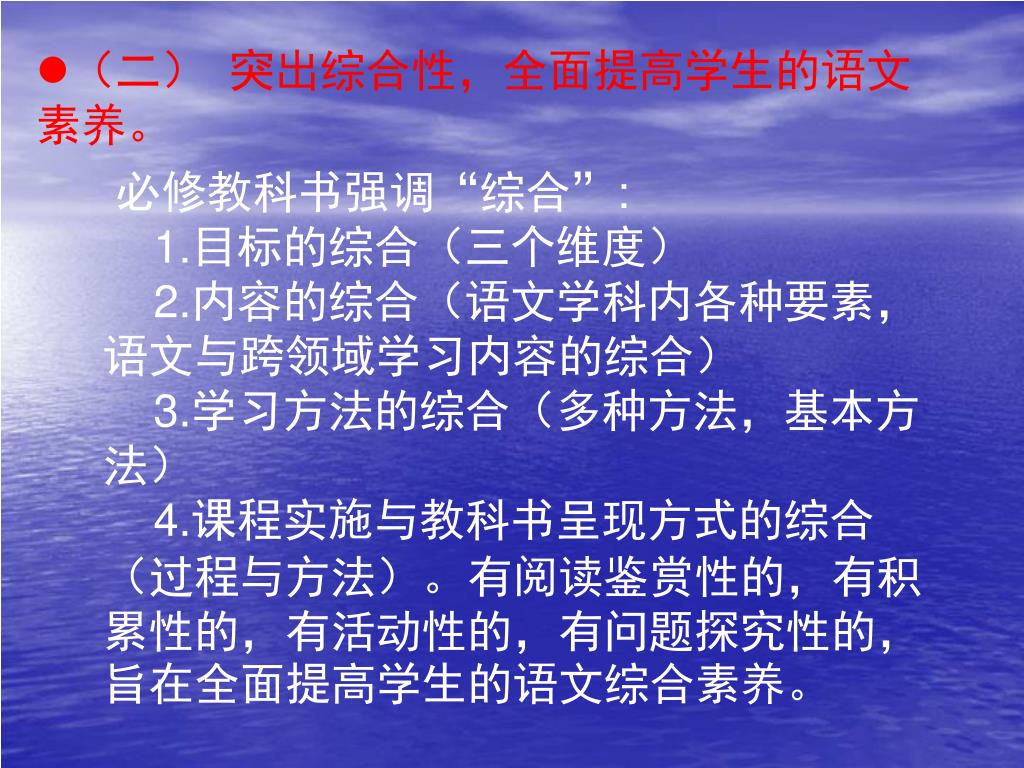 ●（二） 突出综合性，全面提高学生的语文素养。

必修教科书强调“综合”：

1.目标的综合（三个维度）

2.内容的综合（语文学科内各种要素，语文与跨领域学习内容的综合）

3.学习方法的综合（多种方法，基本方法）

4.课程实施与教科书呈现方式的综合（过程与方法）。有阅读鉴赏性的，有积累性的，有活动性的，有问题探究性的，旨在全面提高学生的语文综合素养。